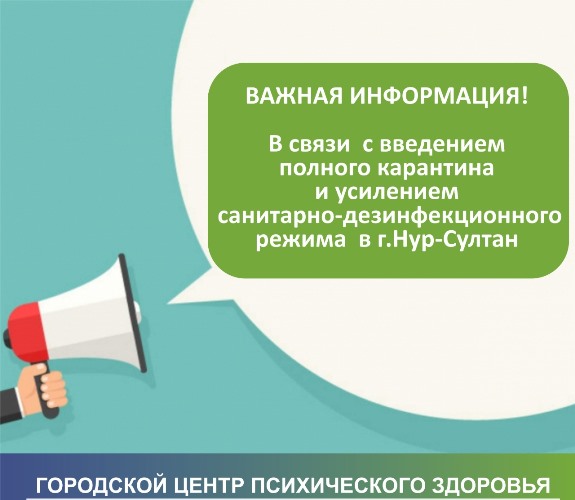 ВАЖНАЯ ИНФОРМАЦИЯ!

В связи с введением полного карантина и усилением санитарно-дезинфекционного режима в г.Нур-Султан

ГОРОДСКОЙ ЦЕНТР ПСИХИЧЕСКОГО ЗДОРОВЬЯ